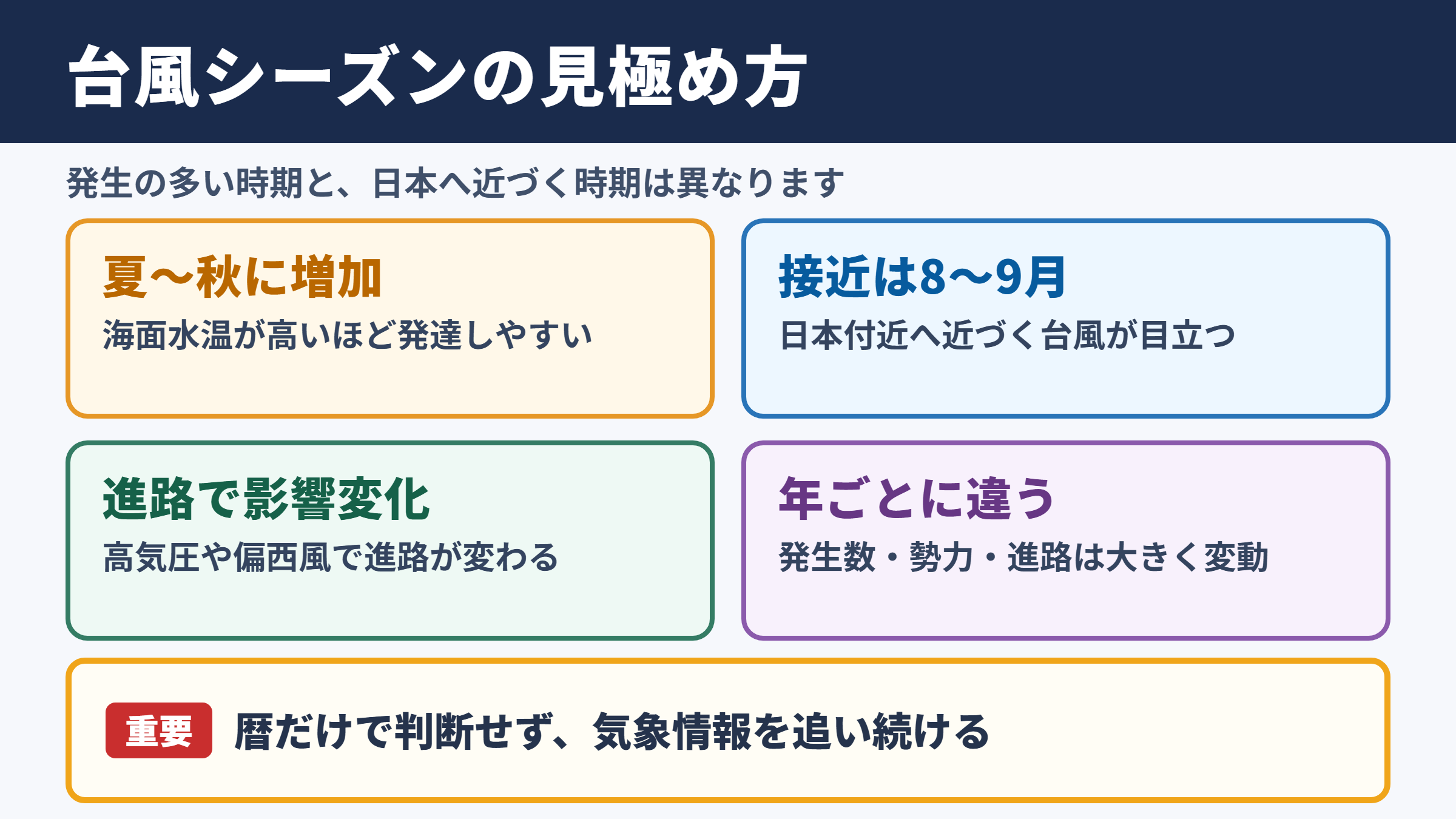 台風シーズンの見極め方

発生の多い時期と、日本へ近づく時期は異なります

夏〜秋に増加
海面水温が高いほど発達しやすい

接近は8〜9月
日本付近へ近づく台風が目立つ

進路で影響変化
高気圧や偏西風で進路が変わる

年ごとに違う
発生数・勢力・進路は大きく変動

重要 暦だけで判断せず、気象情報を追い続ける